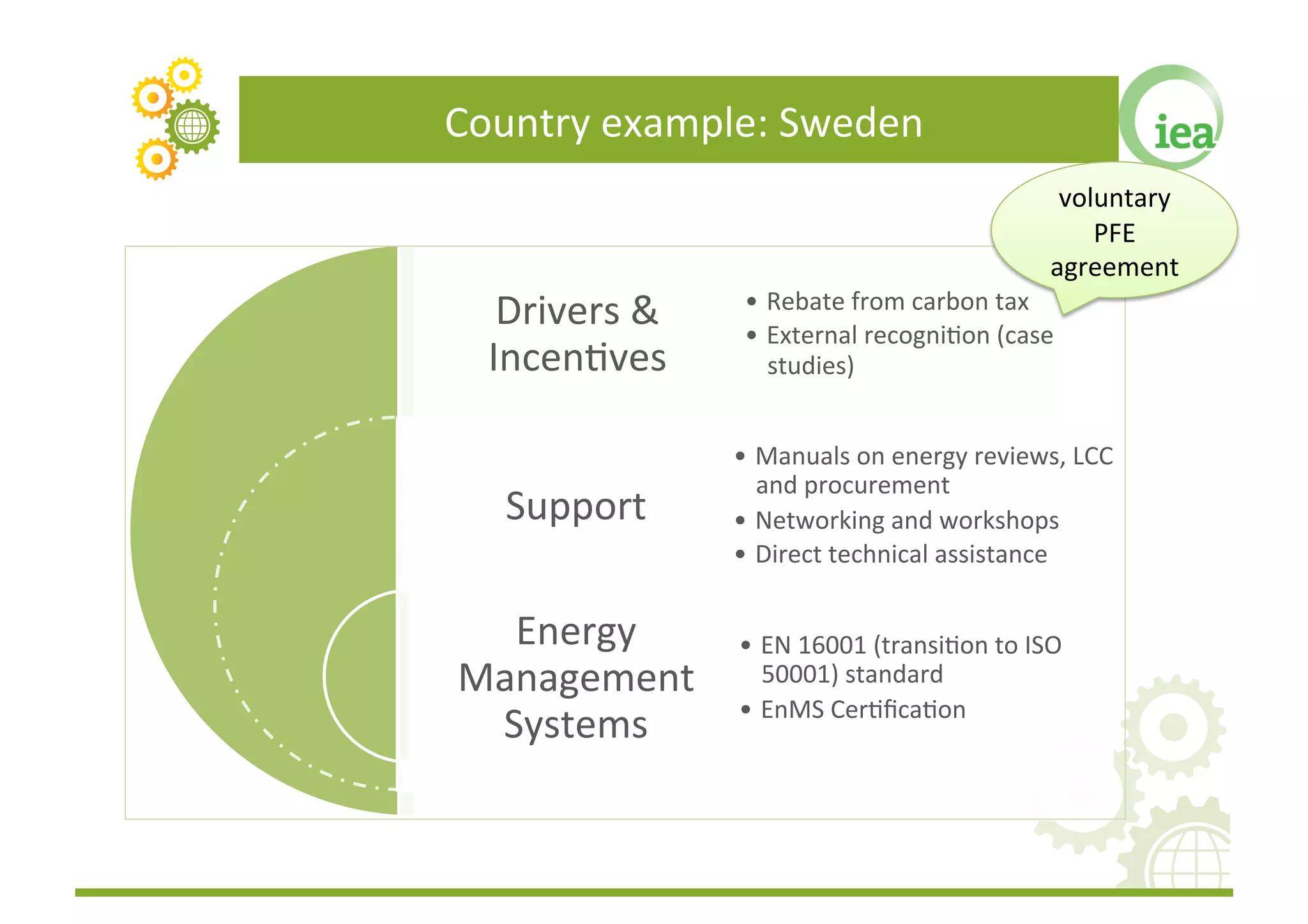 Country example: Sweden

iea

voluntary PFE agreement

Drivers & Incentives

• Rebate from carbon tax
• External recognition (case studies)

Support

• Manuals on energy reviews, LCC and procurement
• Networking and workshops
• Direct technical assistance

Energy Management Systems

• EN 16001 (transition to ISO 50001) standard
• EnMS Certification